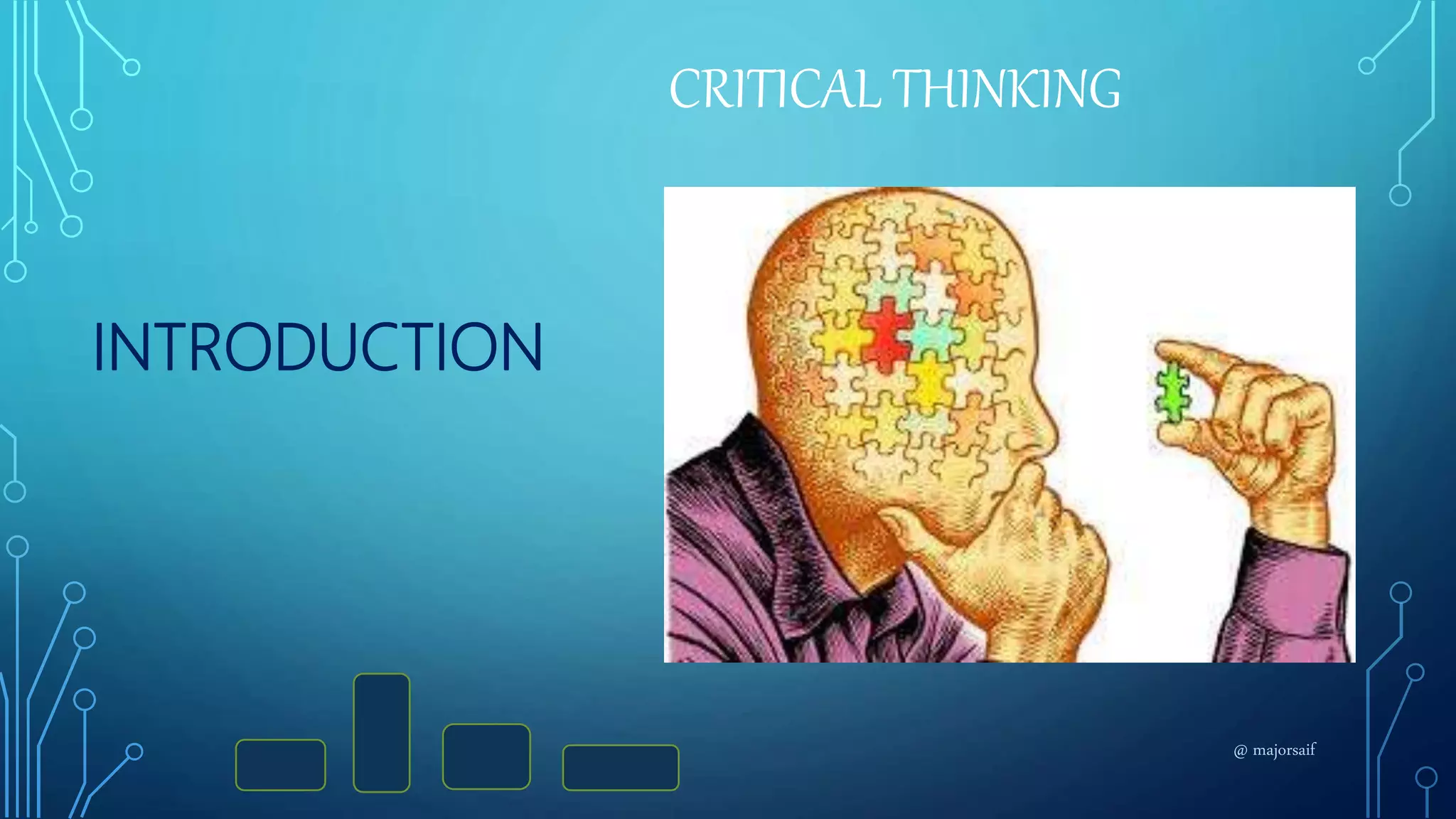 CRITICAL THINKING

INTRODUCTION

@ majorsaif